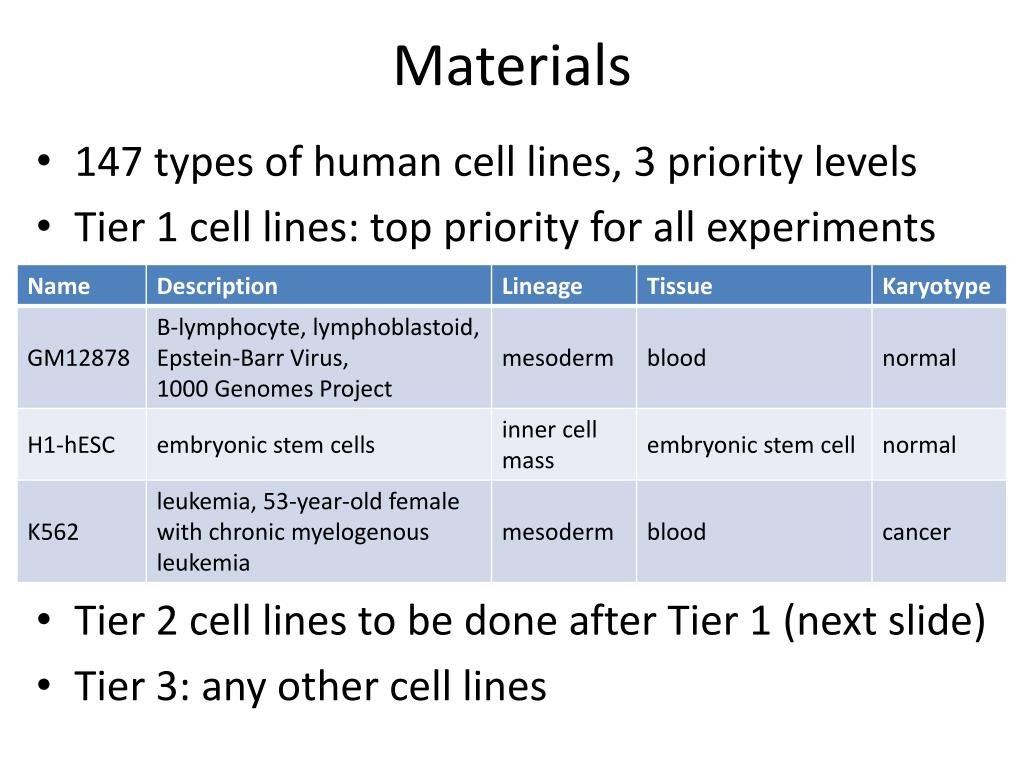 Materials

• 147 types of human cell lines, 3 priority levels
• Tier 1 cell lines: top priority for all experiments

| Name | Description | Lineage | Tissue | Karyotype |
|---|---|---|---|---|
| GM12878 | B-lymphocyte, lymphoblastoid, Epstein-Barr Virus, 1000 Genomes Project | mesoderm | blood | normal |
| H1-hESC | embryonic stem cells | inner cell mass | embryonic stem cell | normal |
| K562 | leukemia, 53-year-old female with chronic myelogenous leukemia | mesoderm | blood | cancer |

• Tier 2 cell lines to be done after Tier 1 (next slide)
• Tier 3: any other cell lines